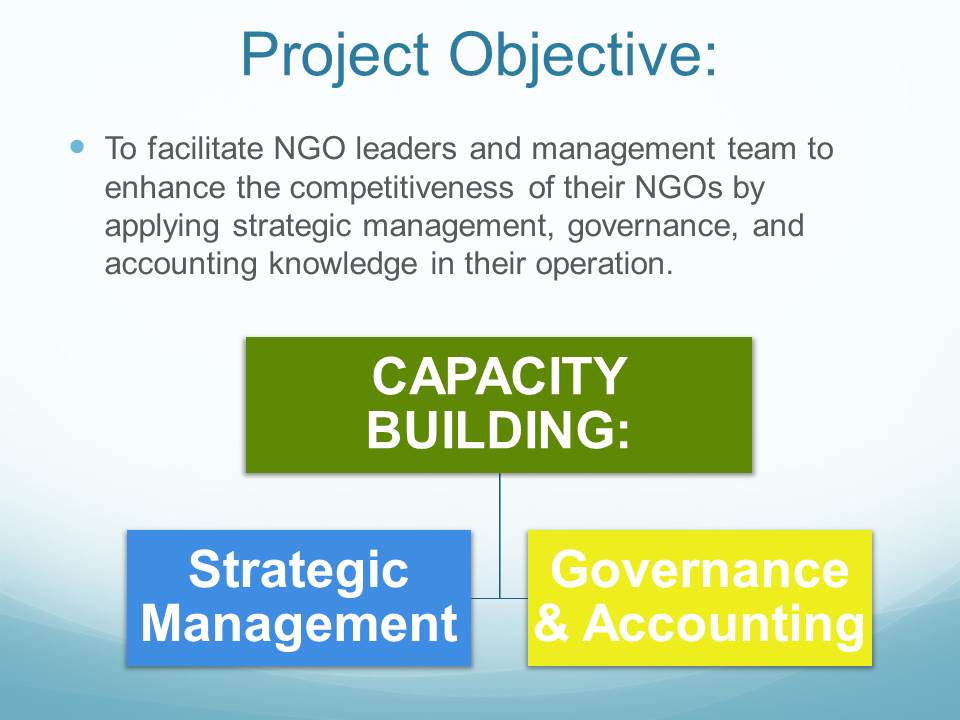 Project Objective:

To facilitate NGO leaders and management team to enhance the competitiveness of their NGOs by applying strategic management, governance, and accounting knowledge in their operation.

CAPACITY BUILDING:

Strategic Management

Governance & Accounting